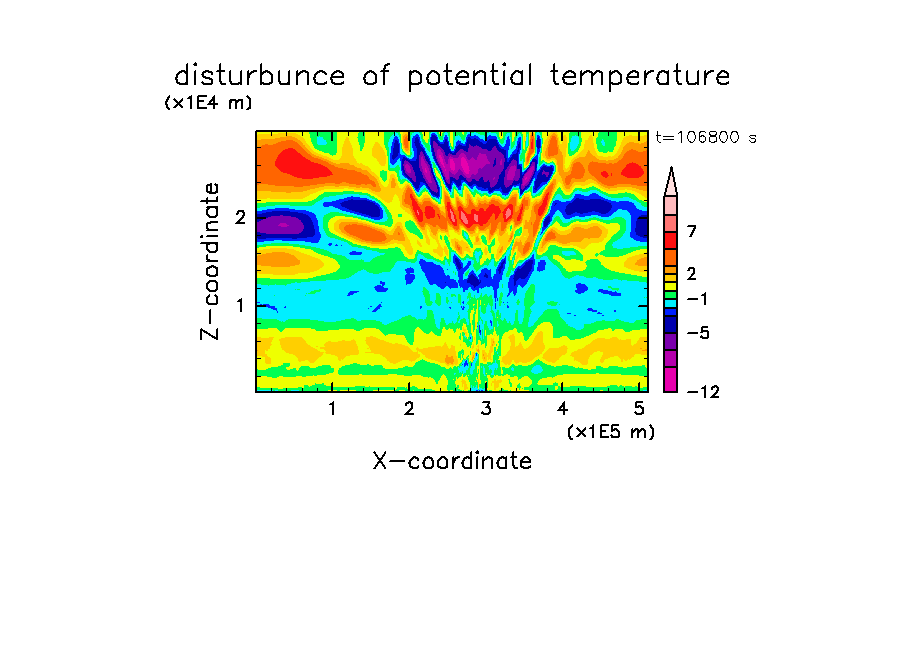 disturbunce of potential temperature
(x1E4 m)
t=106800 s
Z-coordinate
2
1
7
2
−1
−5
−12
1 2 3 4 5
(x1E5 m)
X-coordinate